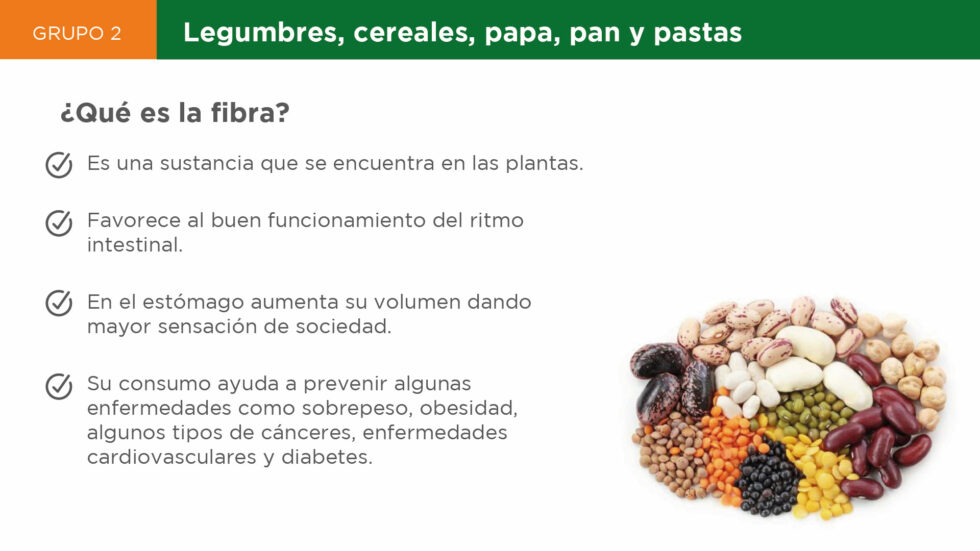 GRUPO 2

Legumbres, cereales, papa, pan y pastas

¿Qué es la fibra?

Es una sustancia que se encuentra en las plantas.

Favorece al buen funcionamiento del ritmo intestinal.

En el estómago aumenta su volumen dando mayor sensación de sociedad.

Su consumo ayuda a prevenir algunas enfermedades como sobrepeso, obesidad, algunos tipos de cánceres, enfermedades cardiovasculares y diabetes.